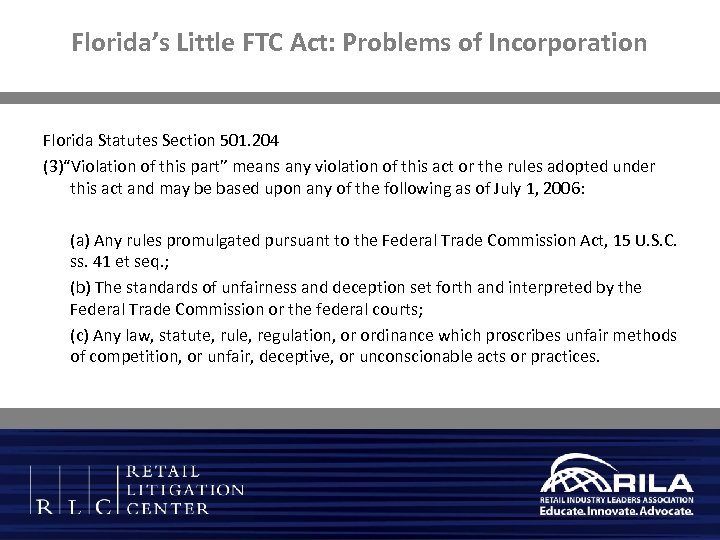 Florida's Little FTC Act: Problems of Incorporation

Florida Statutes Section 501.204

(3)"Violation of this part" means any violation of this act or the rules adopted under this act and may be based upon any of the following as of July 1, 2006:

(a) Any rules promulgated pursuant to the Federal Trade Commission Act, 15 U.S.C. ss. 41 et seq.;

(b) The standards of unfairness and deception set forth and interpreted by the Federal Trade Commission or the federal courts;

(c) Any law, statute, rule, regulation, or ordinance which proscribes unfair methods of competition, or unfair, deceptive, or unconscionable acts or practices.

R L C RETAIL LITIGATION CENTER

RILA
RETAIL INDUSTRY LEADERS ASSOCIATION
Educate. Innovate. Advocate.